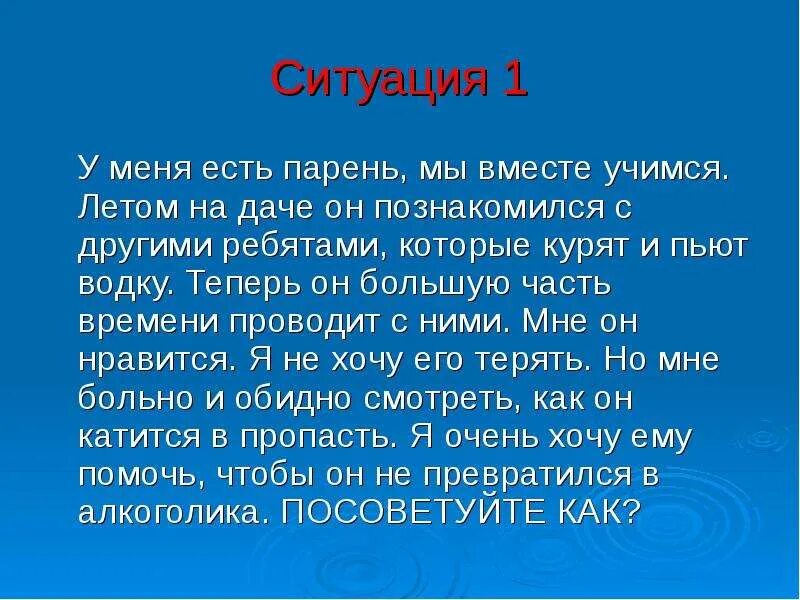 Ситуация 1

У меня есть парень, мы вместе учимся. Летом на даче он познакомился с другими ребятами, которые курят и пьют водку. Теперь он большую часть времени проводит с ними. Мне он нравится. Я не хочу его терять. Но мне больно и обидно смотреть, как он катится в пропасть. Я очень хочу ему помочь, чтобы он не превратился в алкоголика. ПОСОВЕТУЙТЕ КАК?